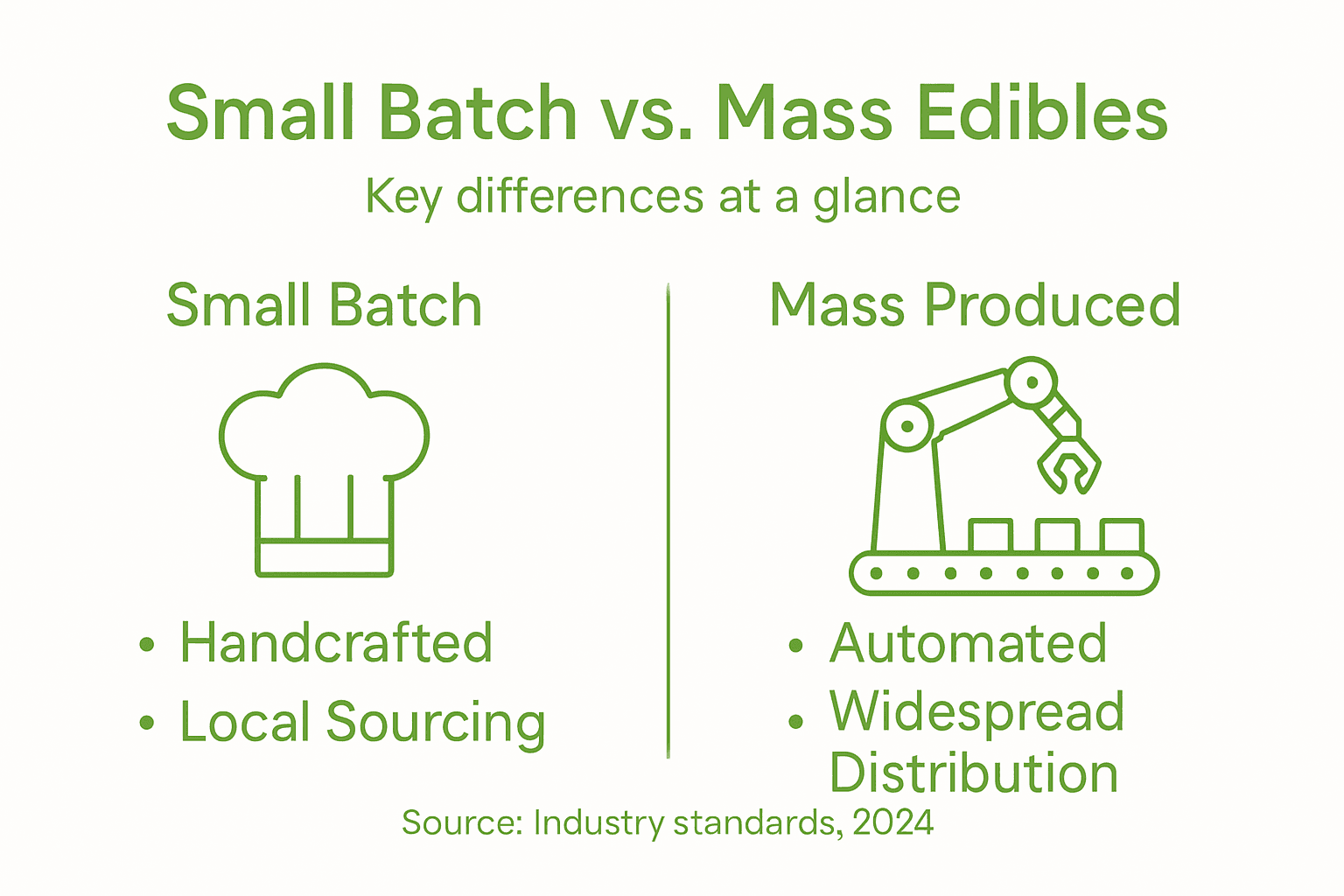 Small Batch vs. Mass Edibles

Key differences at a glance

Small Batch

• Handcrafted
• Local Sourcing

Mass Produced

• Automated
• Widespread Distribution

Source: Industry standards, 2024